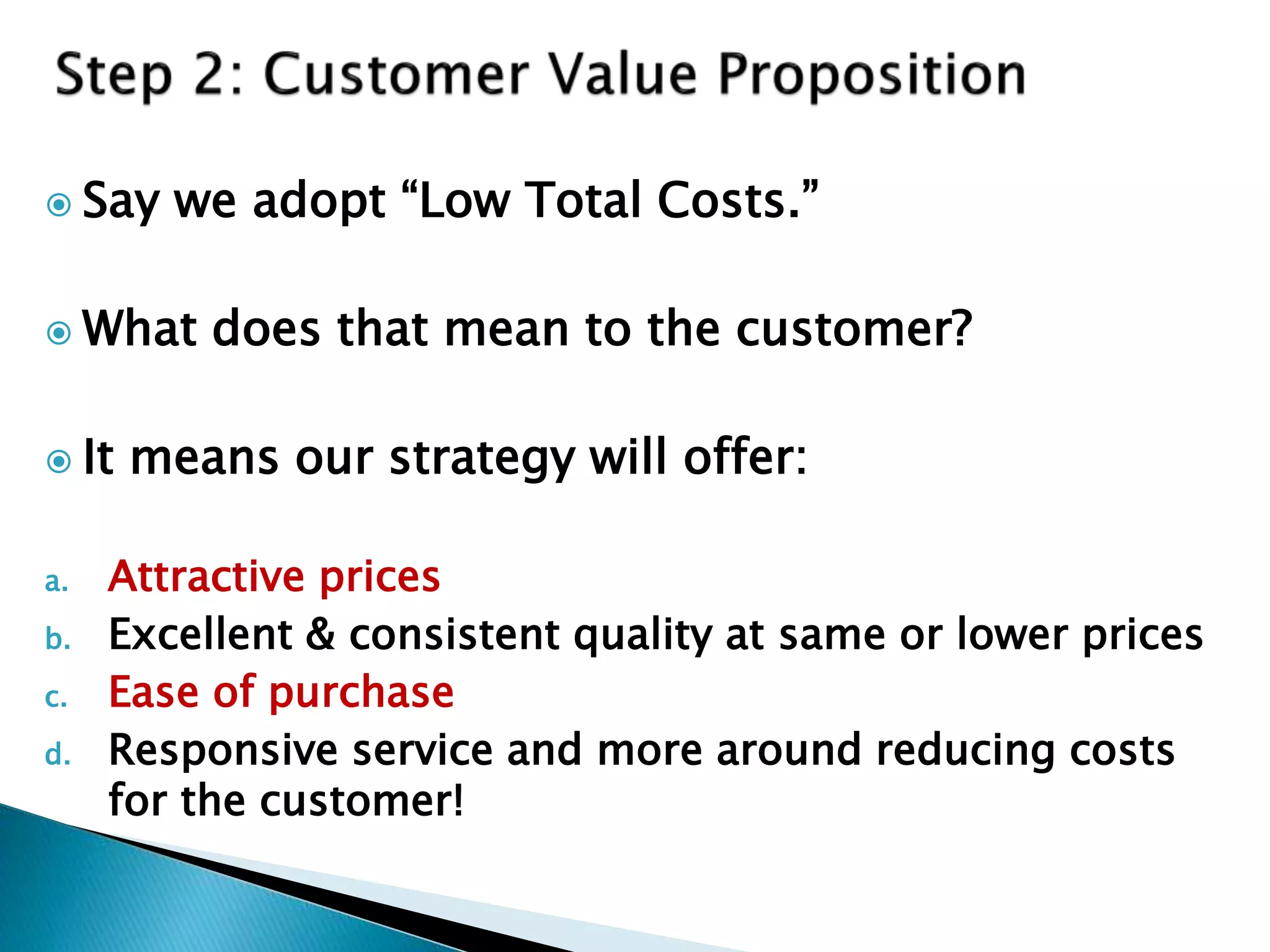 Step 2: Customer Value Proposition

Say we adopt “Low Total Costs.”

What does that mean to the customer?

It means our strategy will offer:

a. Attractive prices
b. Excellent & consistent quality at same or lower prices
c. Ease of purchase
d. Responsive service and more around reducing costs for the customer!